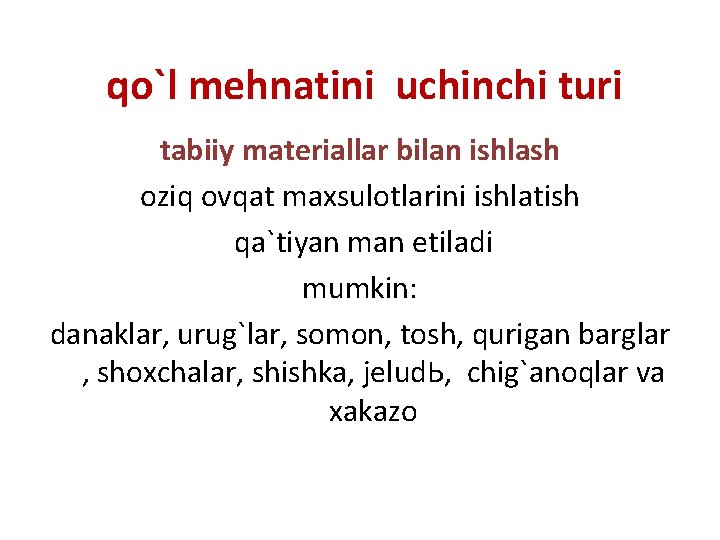 qo`l mehnatini uchinchi turi

tabiiy materiallar bilan ishlash

oziq ovqat maxsulotlarini ishlatish qa`tiyan man etiladi

mumkin:

danaklar, urug`lar, somon, tosh, qurigan barglar , shoxchalar, shishka, jeludь, chig`anoqlar va xakazo